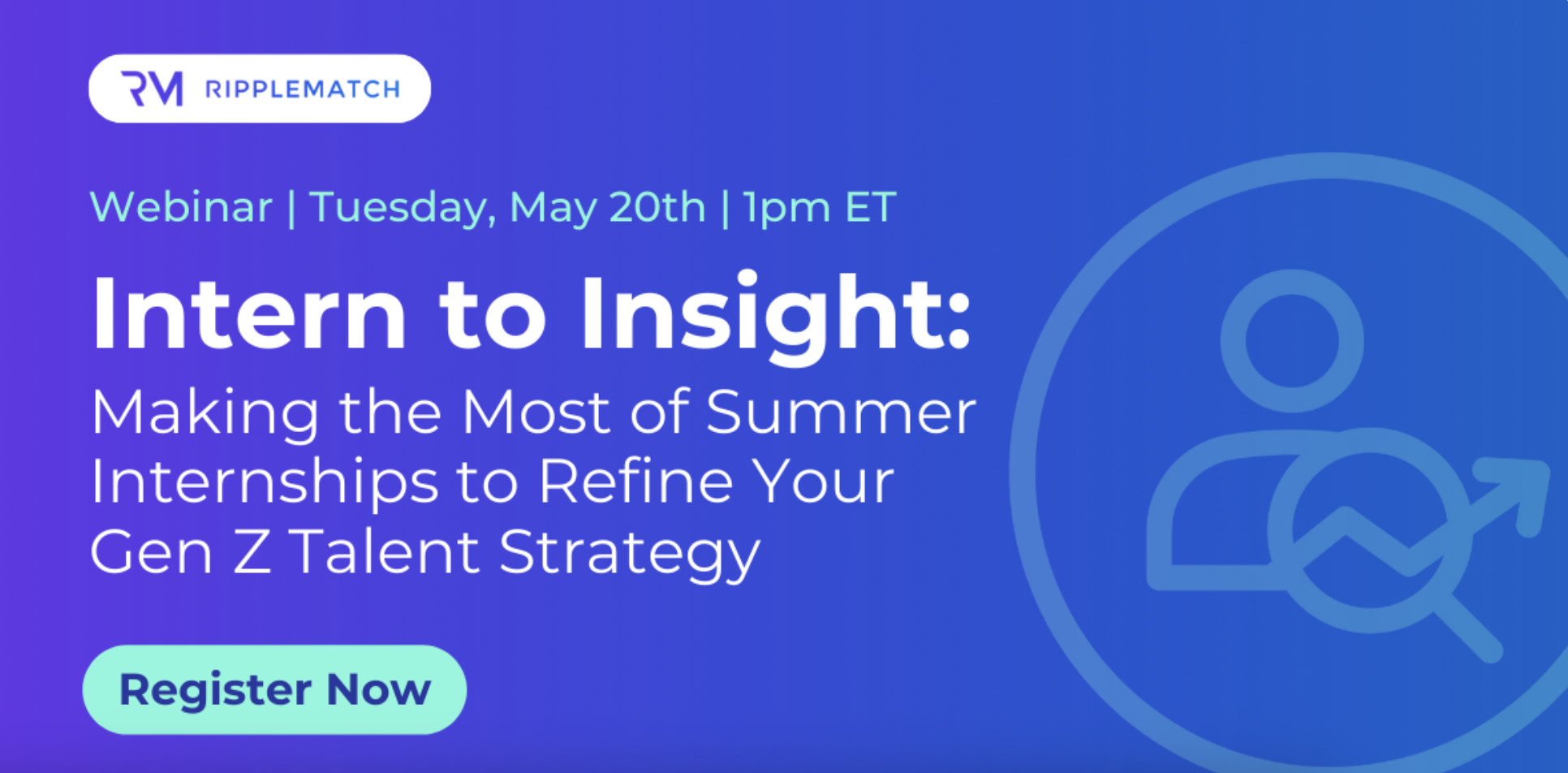 RM RIPPLEMATCH

Webinar | Tuesday, May 20th | 1pm ET

Intern to Insight:

Making the Most of Summer Internships to Refine Your Gen Z Talent Strategy

Register Now